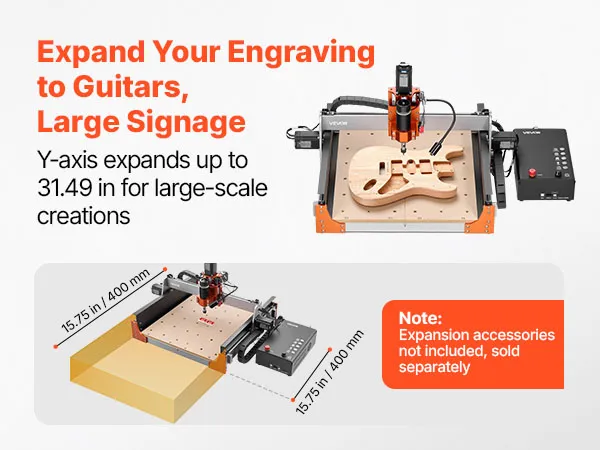 Expand Your Engraving to Guitars, Large Signage

Y-axis expands up to 31.49 in for large-scale creations

VEVOR

VEVOR

15.75 in / 400 mm

15.75 in / 400 mm

Note:
Expansion accessories not included, sold separately